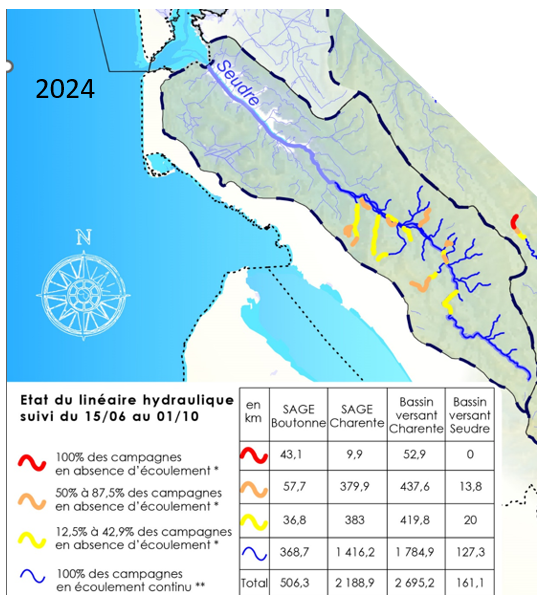 2024

Seudre

N

Etat du linéaire hydraulique suivi du 15/06 au 01/10

100% des campagnes en absence d'écoulement *

50% à 87,5% des campagnes en absence d'écoulement *

12,5% à 42,9% des campagnes en absence d'écoulement *

100% des campagnes en écoulement continu **

| en km | SAGE Boutonne | SAGE Charente | Bassin versant Charente | Bassin versant Seudre |
|---|---|---|---|---|
| | 43,1 | 9,9 | 52,9 | 0 |
| | 57,7 | 379,9 | 437,6 | 13,8 |
| | 36,8 | 383 | 419,8 | 20 |
| | 368,7 | 1 416,2 | 1 784,9 | 127,3 |
| Total | 506,3 | 2 188,9 | 2 695,2 | 161,1 |